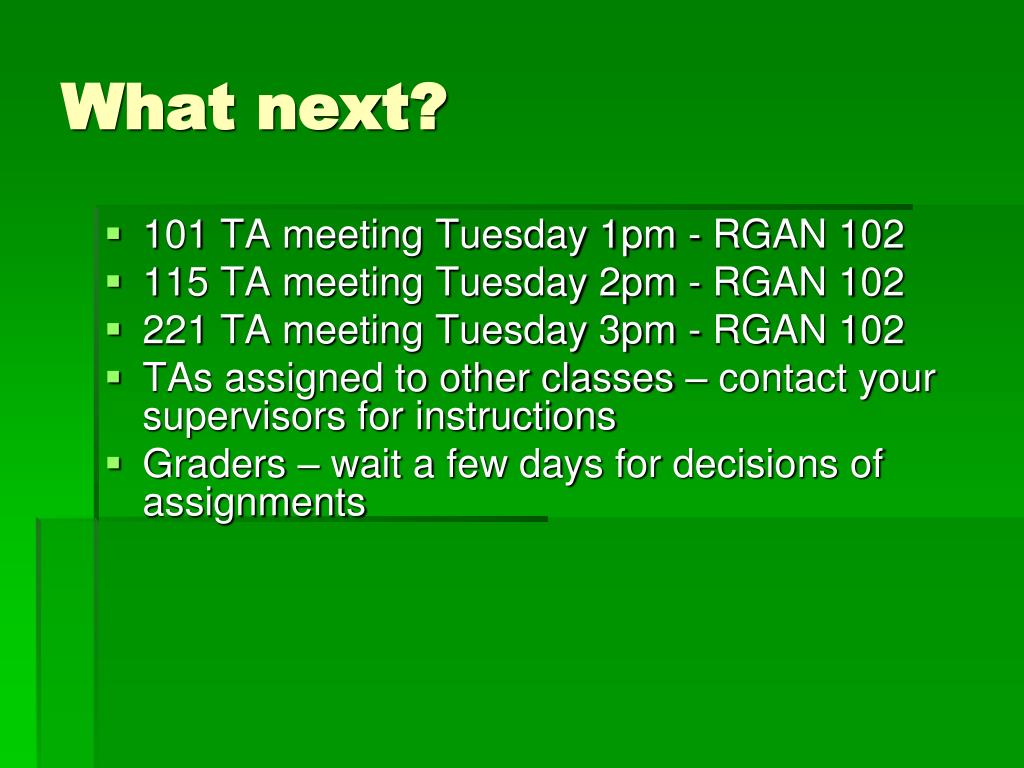 What next?

- 101 TA meeting Tuesday 1pm - RGAN 102
- 115 TA meeting Tuesday 2pm - RGAN 102
- 221 TA meeting Tuesday 3pm - RGAN 102
- TAs assigned to other classes – contact your supervisors for instructions
- Graders – wait a few days for decisions of assignments